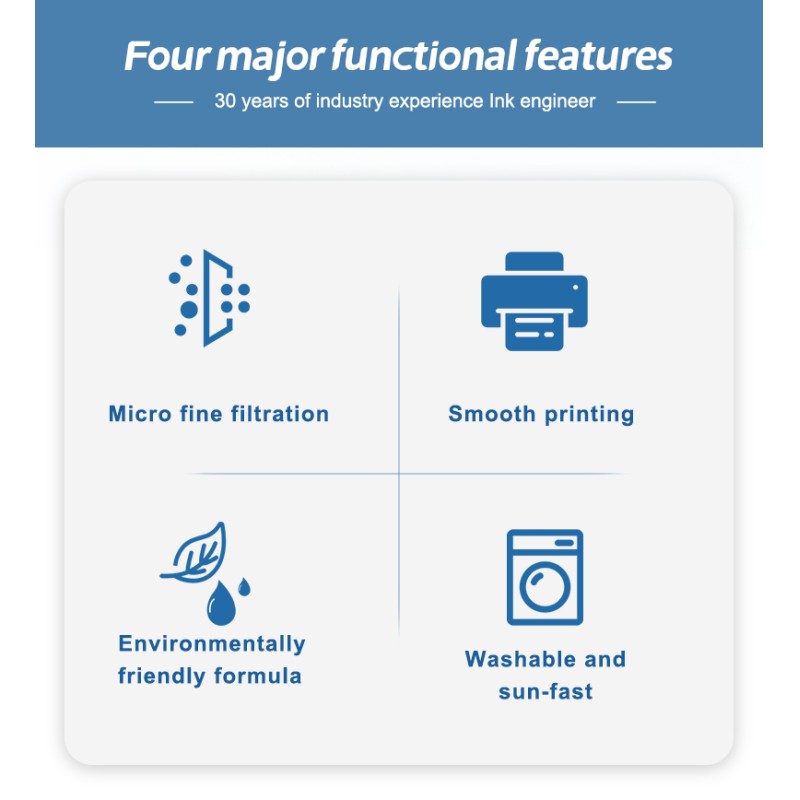 Four major functional features

30 years of industry experience Ink engineer

Micro fine filtration

Smooth printing

Environmentally friendly formula

Washable and sun-fast